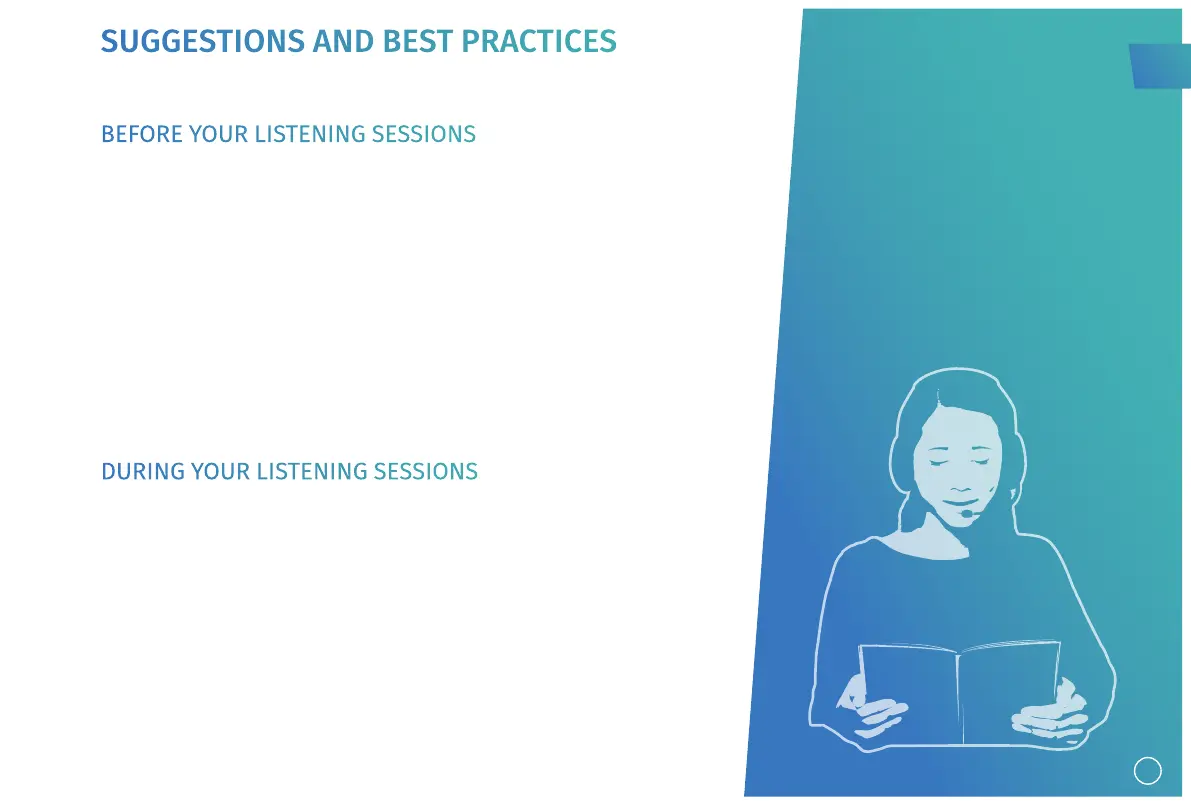 SUGGESTIONS AND BEST PRACTICES

BEFORE YOUR LISTENING SESSIONS

DURING YOUR LISTENING SESSIONS